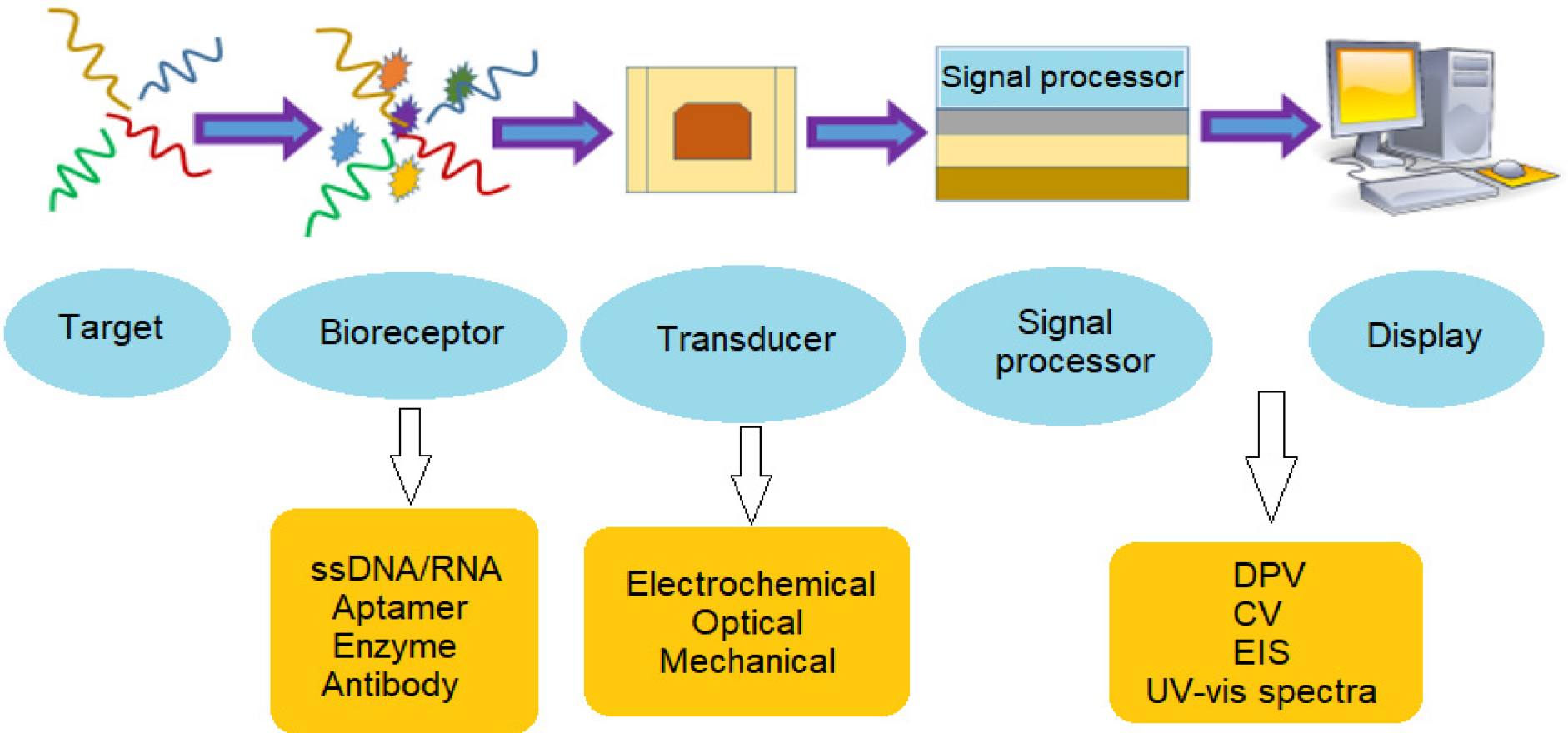 Signal processor

Target

Bioreceptor

Transducer

Signal processor

Display

ssDNA/RNA
Aptamer
Enzyme
Antibody

Electrochemical
Optical
Mechanical

DPV
CV
EIS
UV-vis spectra